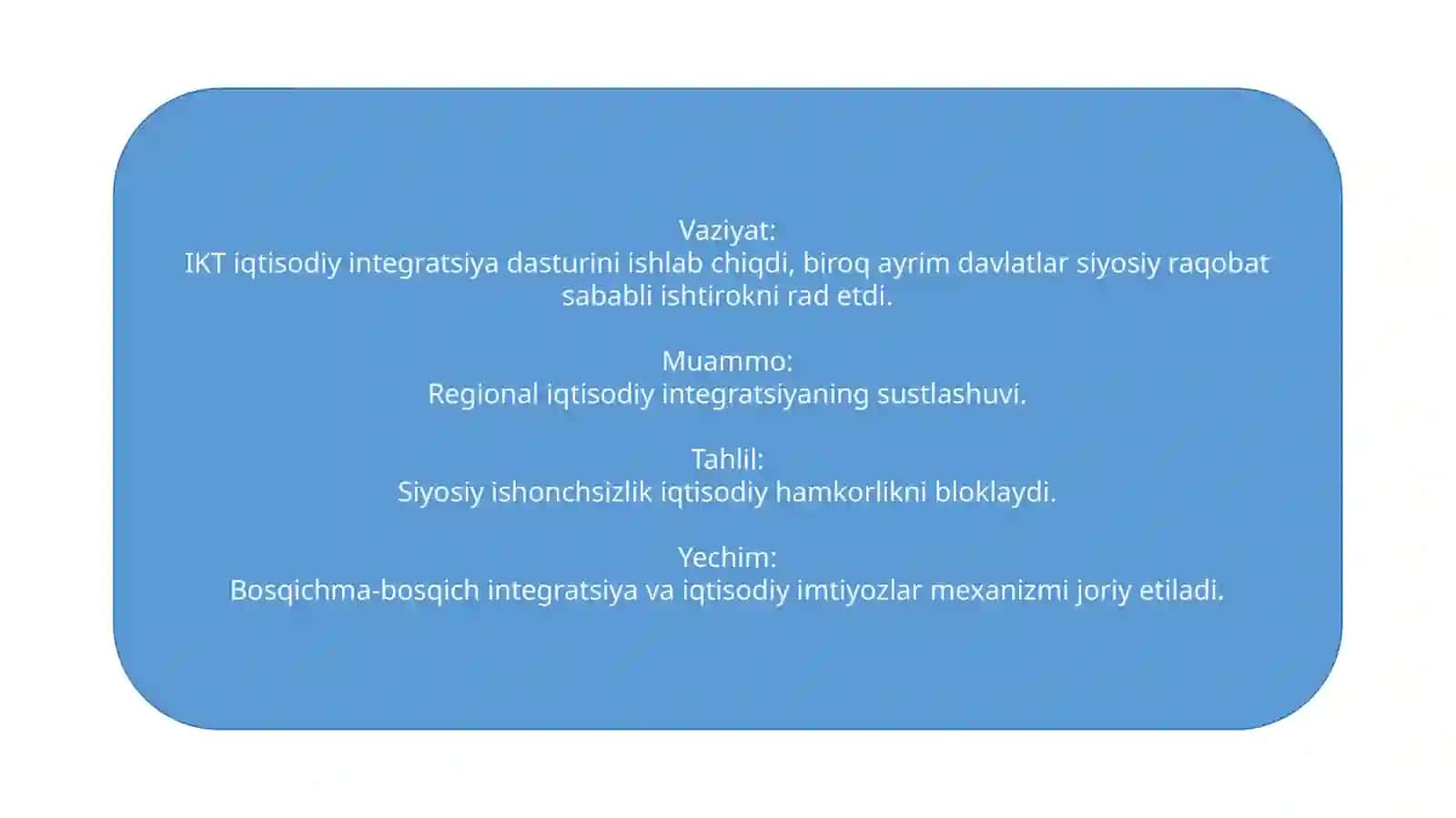 Vaziyat:
IKT iqtisodiy integratsiya dasturini ishlab chiqdi, biroq ayrim davlatlar siyosiy raqobat sababli ishtirokni rad etdi.

Muammo:
Regional iqtisodiy integratsiyaning sustlashuvi.

Tahlil:
Siyosiy ishonchsizlik iqtisodiy hamkorlikni bloklaydi.

Yechim:
Bosqichma-bosqich integratsiya va iqtisodiy imtiyozlar mexanizmi joriy etiladi.